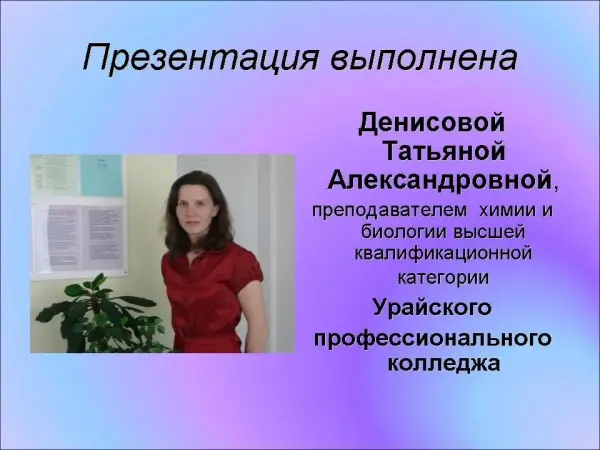 Презентация выполнена

Денисовой Татьяной Александровной,

преподавателем химии и биологии высшей квалификационной категории

Урайского профессионального колледжа